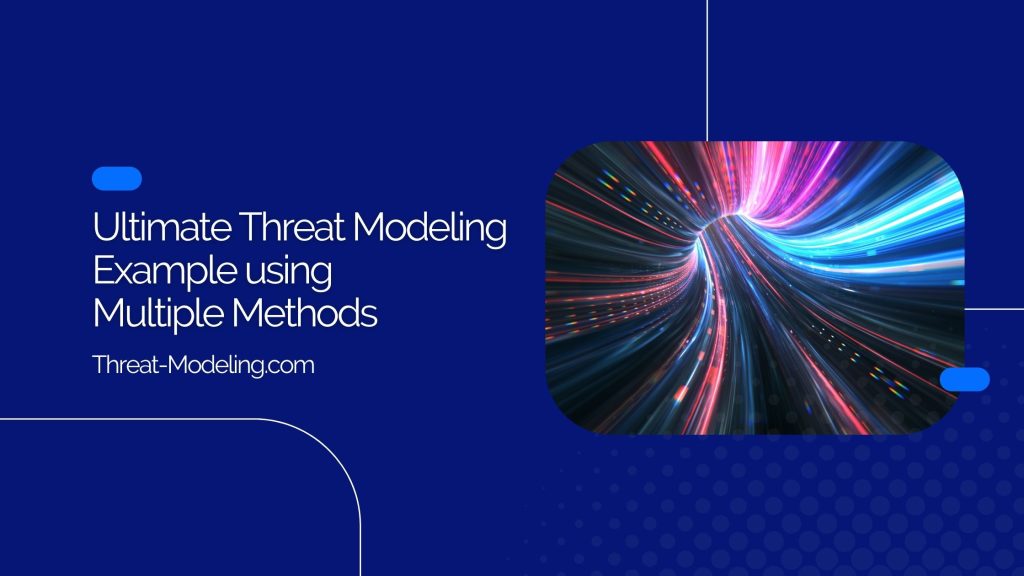 Ultimate Threat Modeling Example using Multiple Methods

Threat-Modeling.com